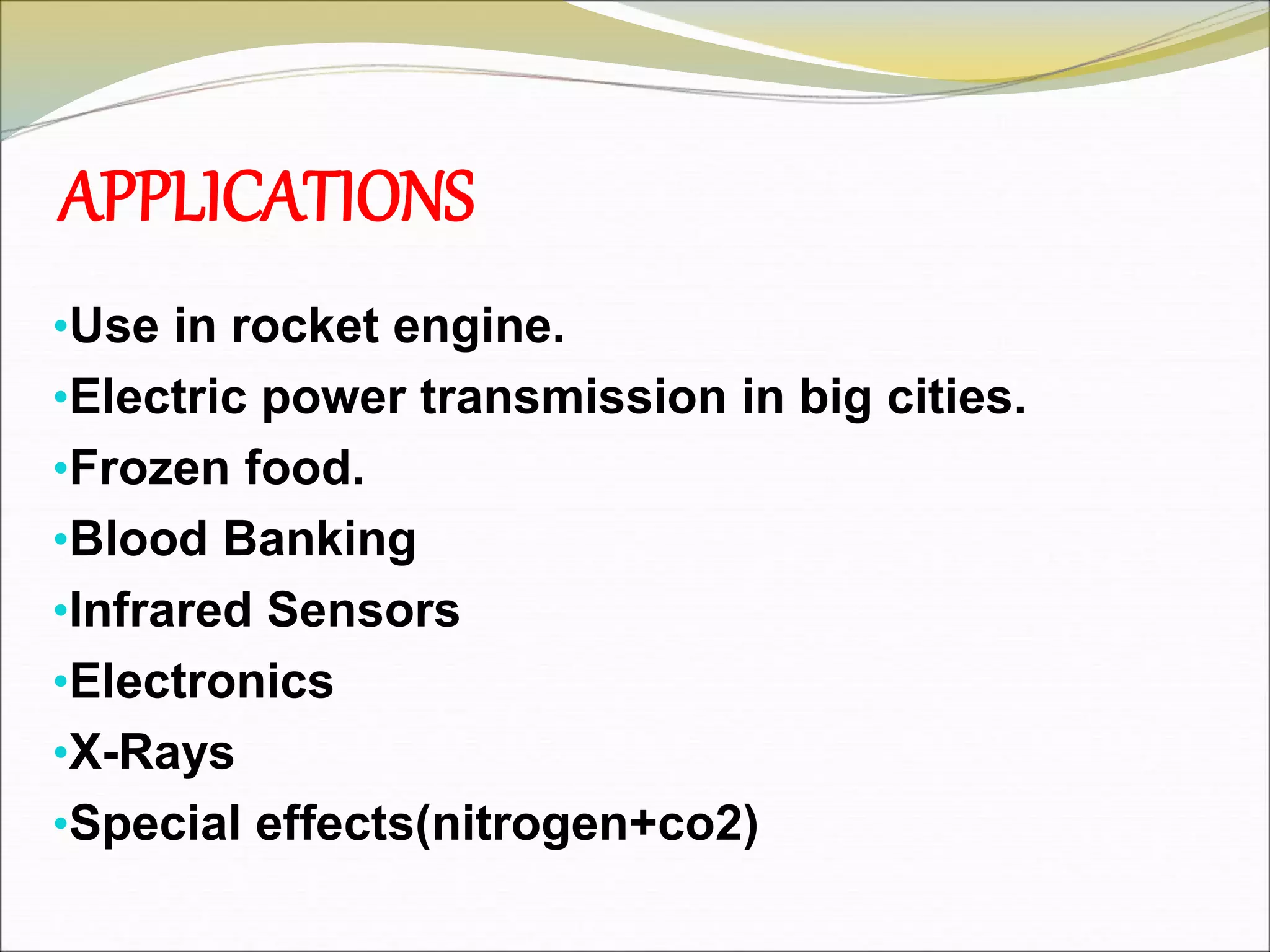 APPLICATIONS

•Use in rocket engine.
•Electric power transmission in big cities.
•Frozen food.
•Blood Banking
•Infrared Sensors
•Electronics
•X-Rays
•Special effects(nitrogen+co2)